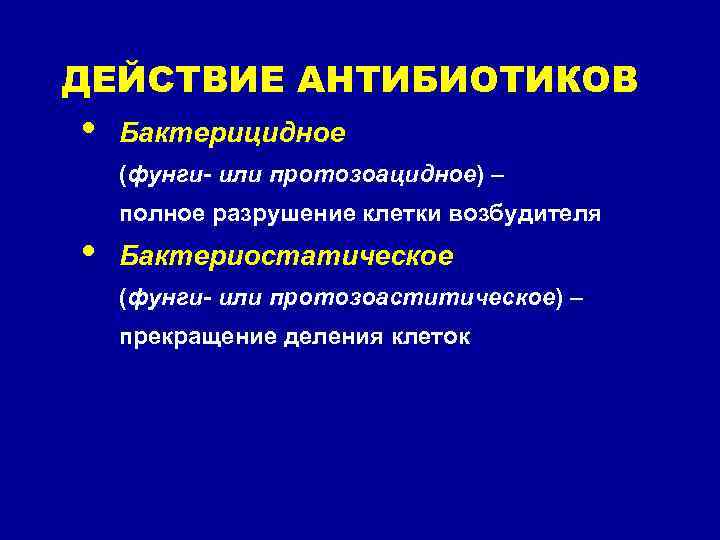 ДЕЙСТВИЕ АНТИБИОТИКОВ

• Бактерицидное
(фунги- или протозоацидное) –
полное разрушение клетки возбудителя

• Бактериостатическое
(фунги- или протозоаститическое) –
прекращение деления клеток